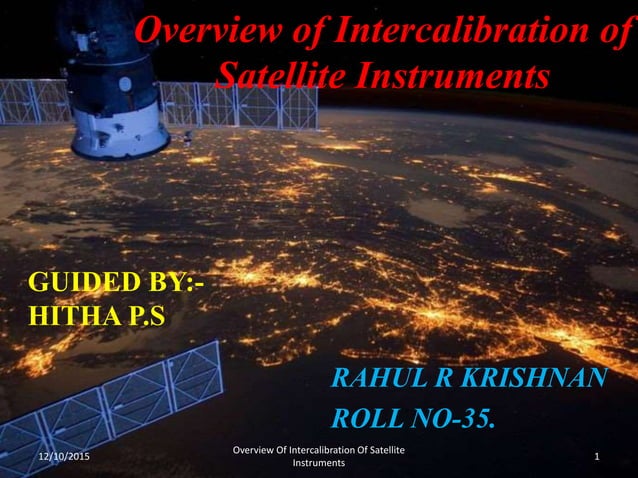 Overview of Intercalibration of Satellite Instruments

GUIDED BY:-
HITHA P.S

RAHUL R KRISHNAN
ROLL NO-35.

12/10/2015

Overview Of Intercalibration Of Satellite Instruments

1